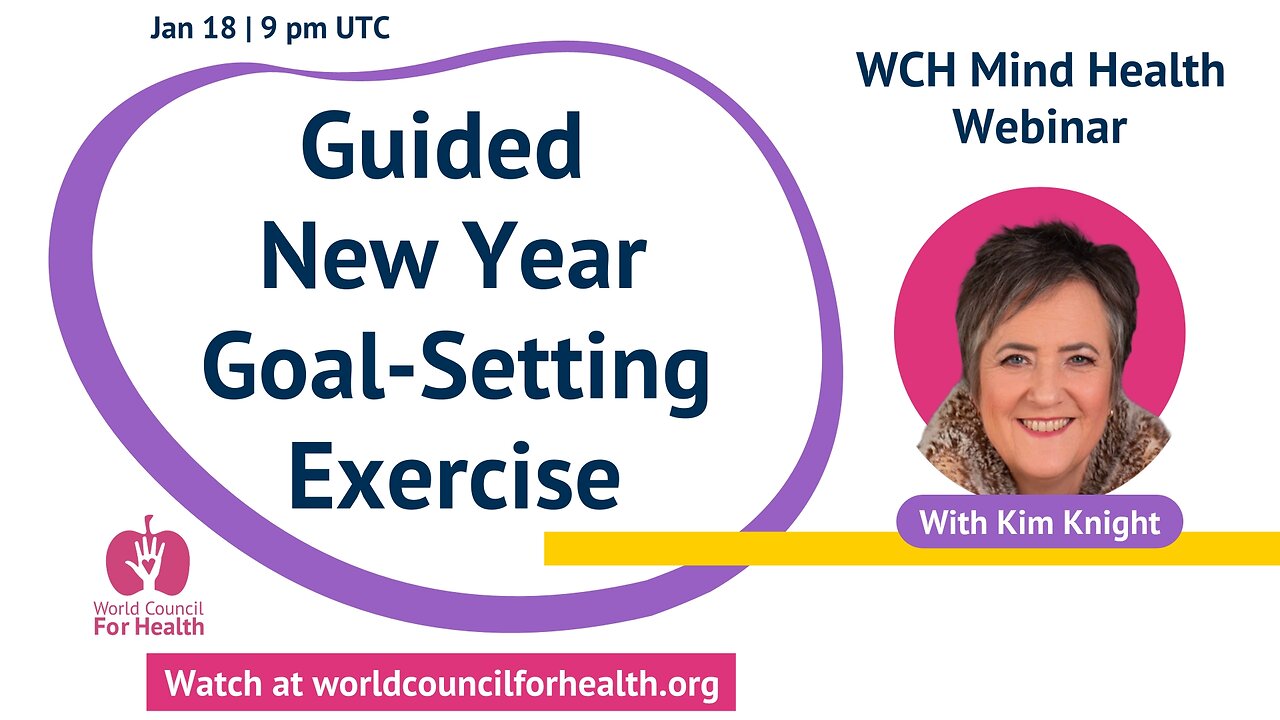 Jan 18 | 9 pm UTC

Guided New Year Goal-Setting Exercise

WCH Mind Health Webinar

With Kim Knight

World Council For Health

Watch at worldcouncilforhealth.org